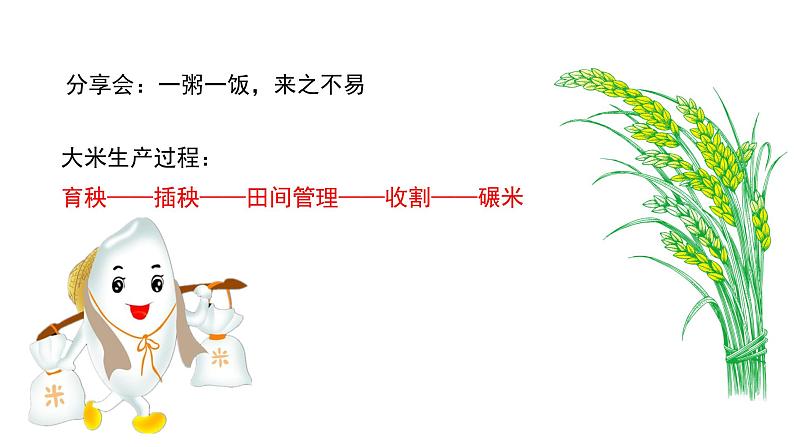 分享会：一粥一饭，来之不易

大米生产过程：

育秧——插秧——田间管理——收割——碾米

米

米